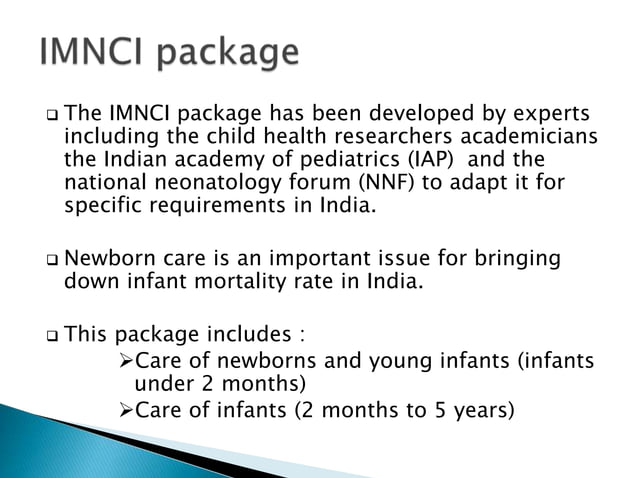 IMNCI package

❑ The IMNCI package has been developed by experts including the child health researchers academicians the Indian academy of pediatrics (IAP) and the national neonatology forum (NNF) to adapt it for specific requirements in India.

❑ Newborn care is an important issue for bringing down infant mortality rate in India.

❑ This package includes :
➢Care of newborns and young infants (infants under 2 months)
➢Care of infants (2 months to 5 years)